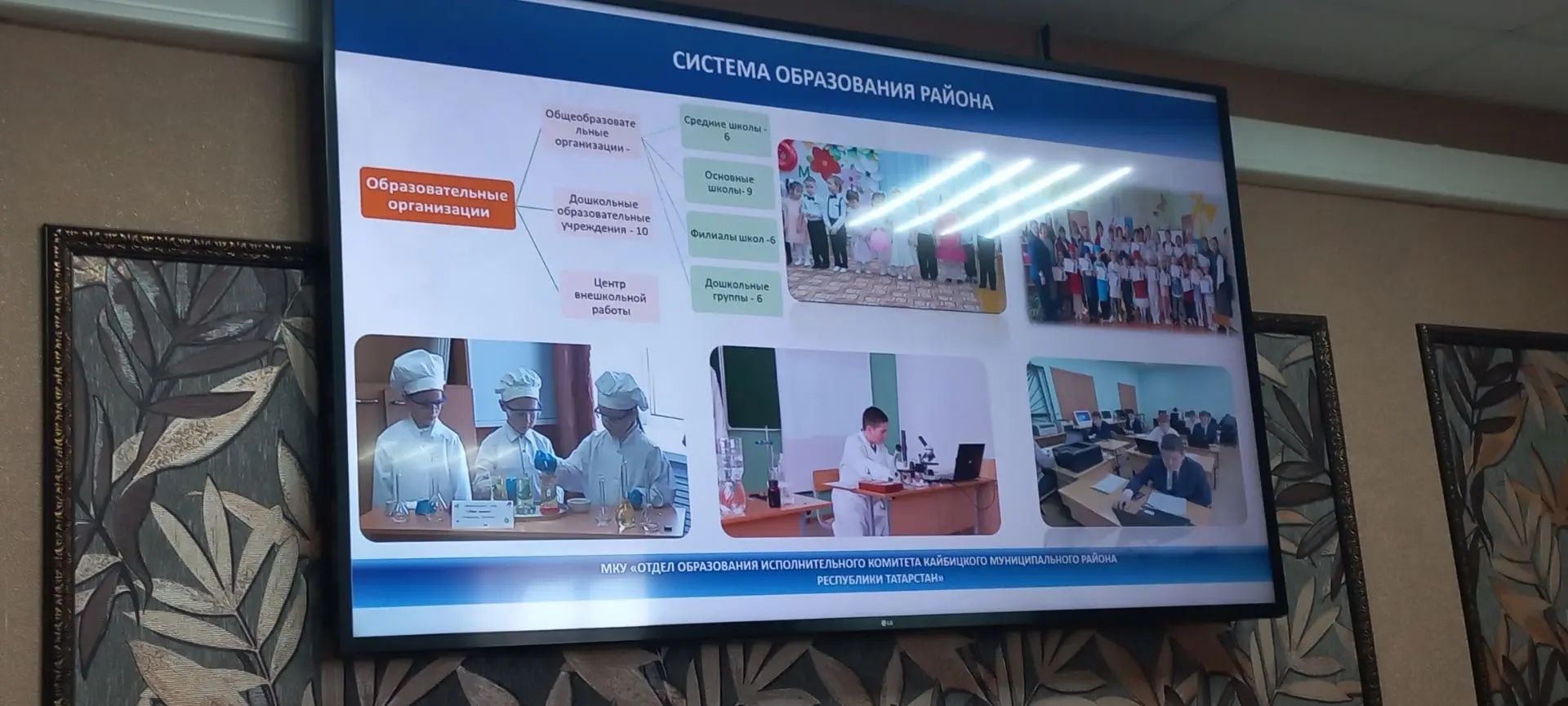 СИСТЕМА ОБРАЗОВАНИЯ РАЙОНА

Образовательные организации

Общеобразовательные организации -

Дошкольные образовательные учреждения - 10

Центр внешкольной работы

Средние школы - 6

Основные школы- 9

Филиалы школ -6

Дошкольные группы - 6

МКУ «ОТДЕЛ ОБРАЗОВАНИЯ ИСПОЛНИТЕЛЬНОГО КОМИТЕТА КАЙБИЦКОГО МУНИЦИПАЛЬНОГО РАЙОНА РЕСПУБЛИКИ ТАТАРСТАН»

LG